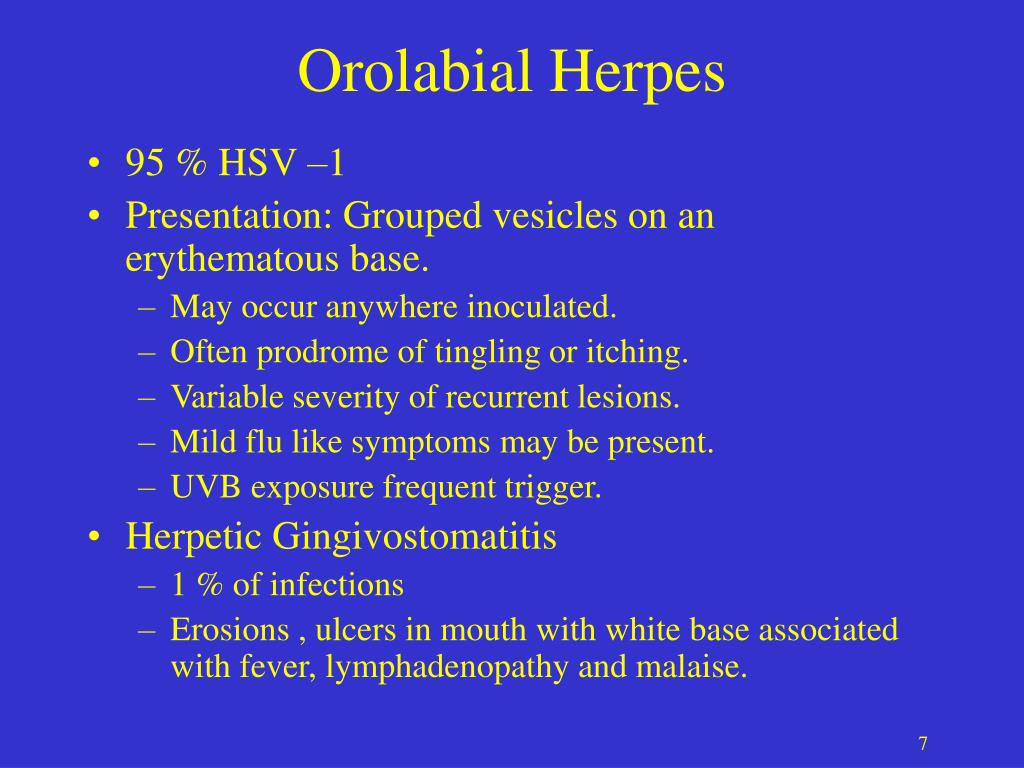 Orolabial Herpes

• 95 % HSV –1
• Presentation: Grouped vesicles on an erythematous base.
– May occur anywhere inoculated.
– Often prodrome of tingling or itching.
– Variable severity of recurrent lesions.
– Mild flu like symptoms may be present.
– UVB exposure frequent trigger.
• Herpetic Gingivostomatitis
– 1 % of infections
– Erosions , ulcers in mouth with white base associated with fever, lymphadenopathy and malaise.

7